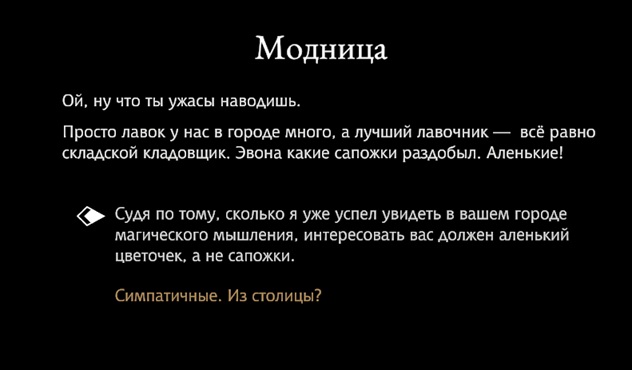 Модница

Ой, ну что ты ужасы наводишь.

Просто лавок у нас в городе много, а лучший лавочник — всё равно складской кладовщик. Эвона какие сапожки раздобыл. Аленькие!

Судя по тому, сколько я уже успел увидеть в вашем городе магического мышления, интересовать вас должен аленький цветочек, а не сапожки.

Симпатичные. Из столицы?